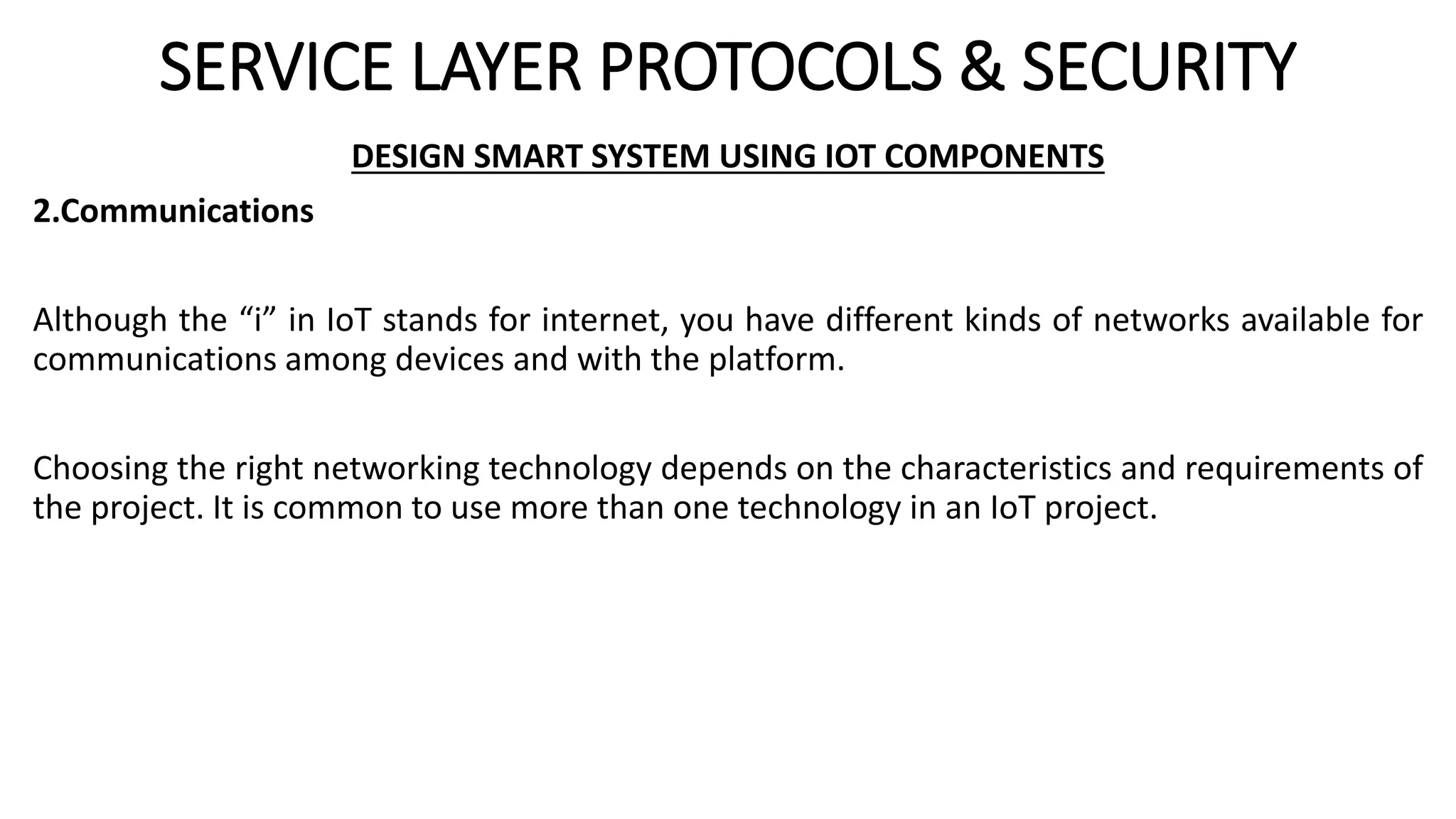 SERVICE LAYER PROTOCOLS & SECURITY

DESIGN SMART SYSTEM USING IOT COMPONENTS

2.Communications

Although the “i” in IoT stands for internet, you have different kinds of networks available for communications among devices and with the platform.

Choosing the right networking technology depends on the characteristics and requirements of the project. It is common to use more than one technology in an IoT project.